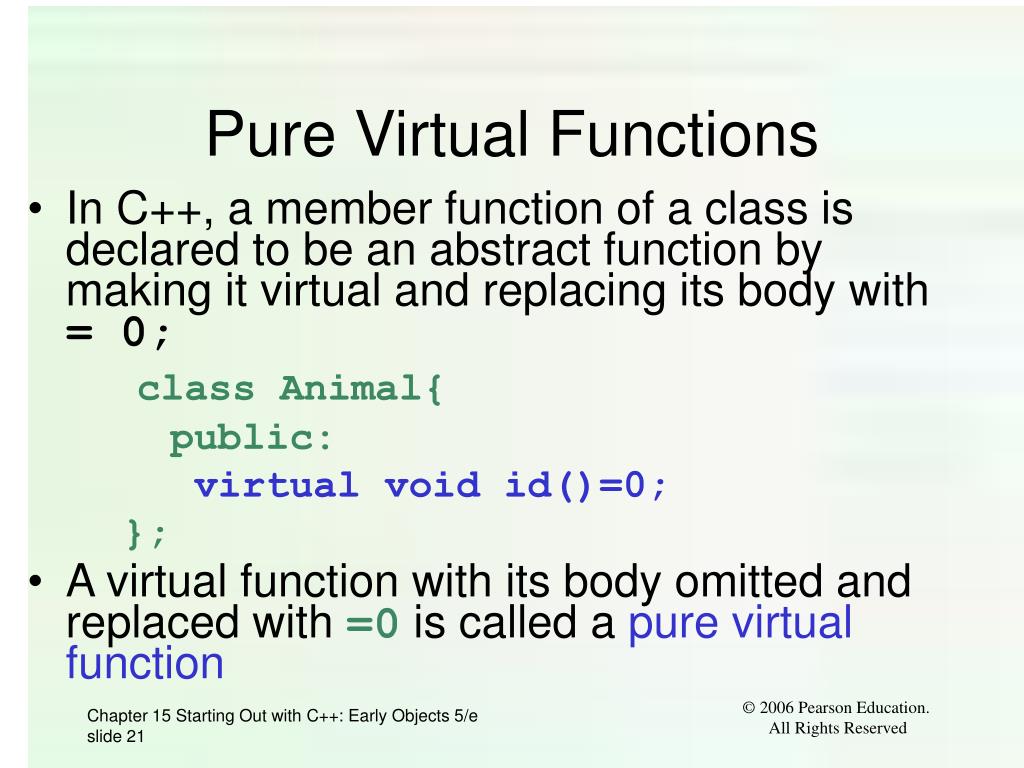 Pure Virtual Functions

• In C++, a member function of a class is declared to be an abstract function by making it virtual and replacing its body with = 0;

class Animal{
public:
virtual void id()=0;
};

• A virtual function with its body omitted and replaced with =0 is called a pure virtual function

Chapter 15 Starting Out with C++: Early Objects 5/e slide 21

© 2006 Pearson Education. All Rights Reserved